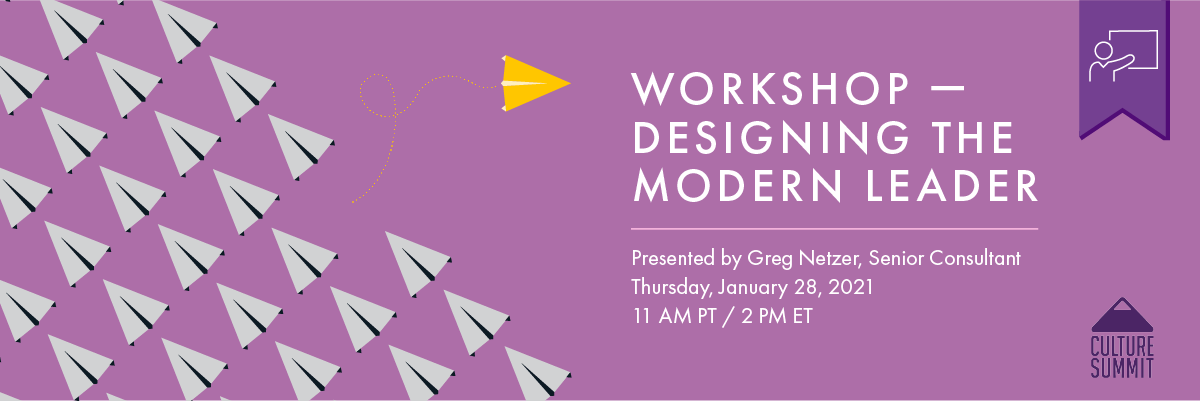 WORKSHOP — DESIGNING THE MODERN LEADER

Presented by Greg Netzer, Senior Consultant
Thursday, January 28, 2021
11 AM PT / 2 PM ET

CULTURE SUMMIT